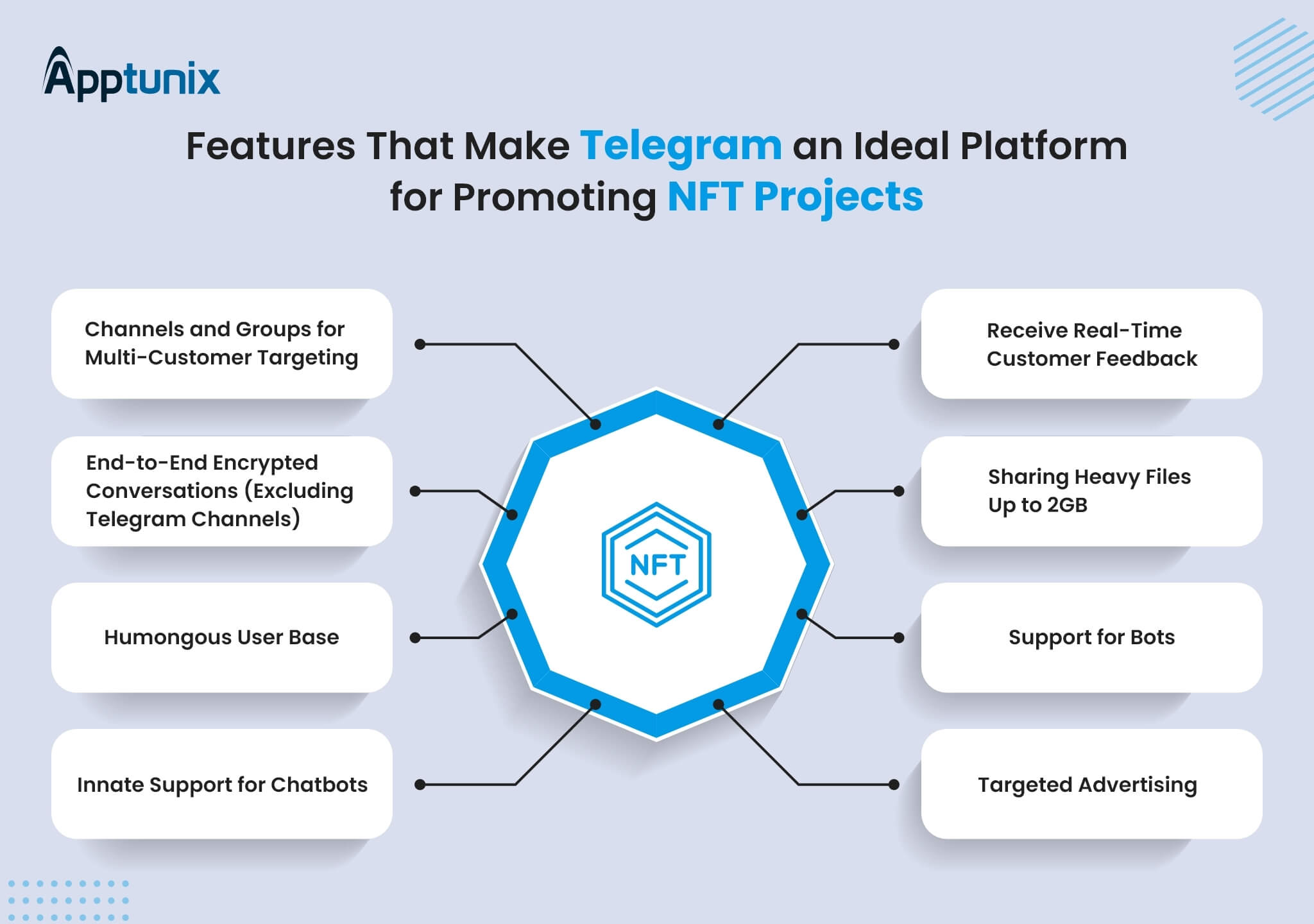 Apptunix

Features That Make Telegram an Ideal Platform for Promoting NFT Projects

Channels and Groups for Multi-Customer Targeting

End-to-End Encrypted Conversations (Excluding Telegram Channels)

Humongous User Base

Innate Support for Chatbots

NFT

Receive Real-Time Customer Feedback

Sharing Heavy Files Up to 2GB

Support for Bots

Targeted Advertising